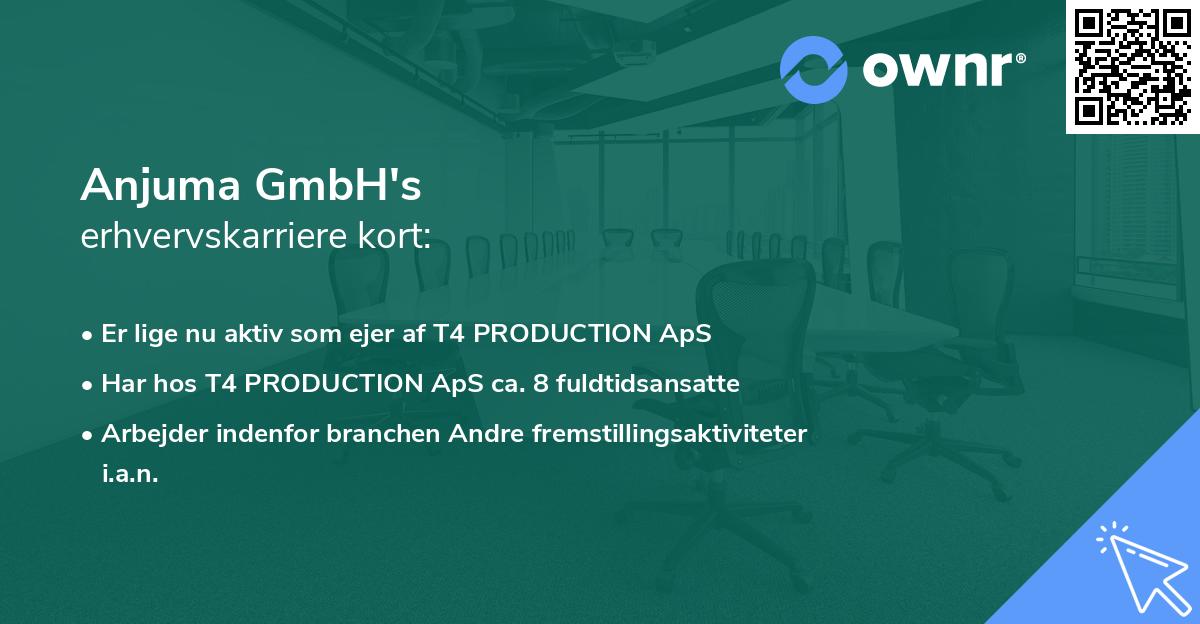 ownr®

Anjuma GmbH's
erhvervskarriere kort:

• Er lige nu aktiv som ejer af T4 PRODUCTION ApS
• Har hos T4 PRODUCTION ApS ca. 8 fuldtidsansatte
• Arbejder indenfor branchen Andre fremstillingsaktiviteter i.a.n.